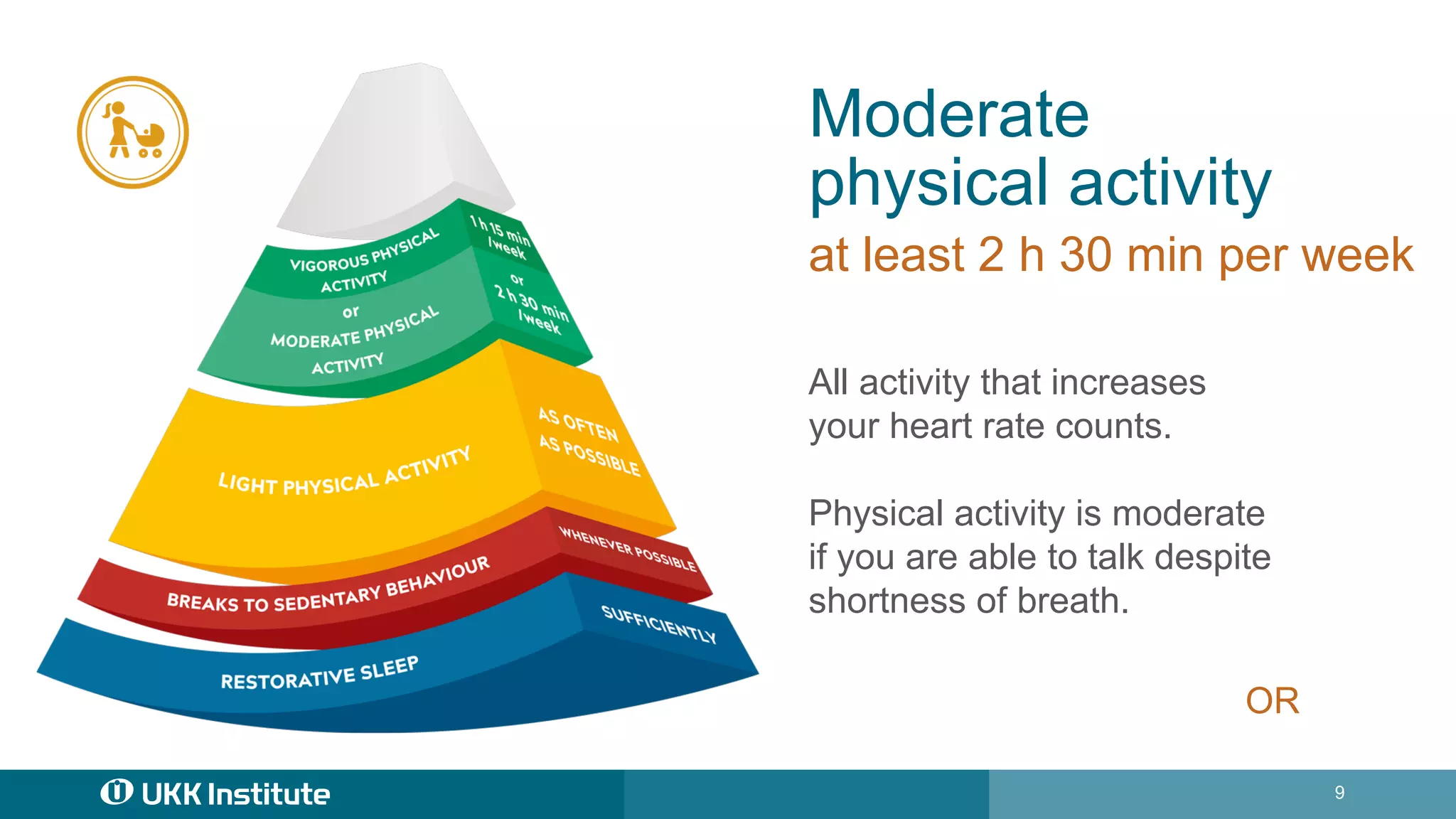 VIGOROUS PHYSICAL ACTIVITY
or
MODERATE PHYSICAL ACTIVITY

1 h 15 min /week
or
2 h 30 min /week

LIGHT PHYSICAL ACTIVITY

AS OFTEN AS POSSIBLE

BREAKS TO SEDENTARY BEHAVIOUR

WHENEVER POSSIBLE

RESTORATIVE SLEEP

SUFFICIENTLY

Moderate physical activity
at least 2 h 30 min per week

All activity that increases your heart rate counts.

Physical activity is moderate if you are able to talk despite shortness of breath.

OR

UKK Institute

9